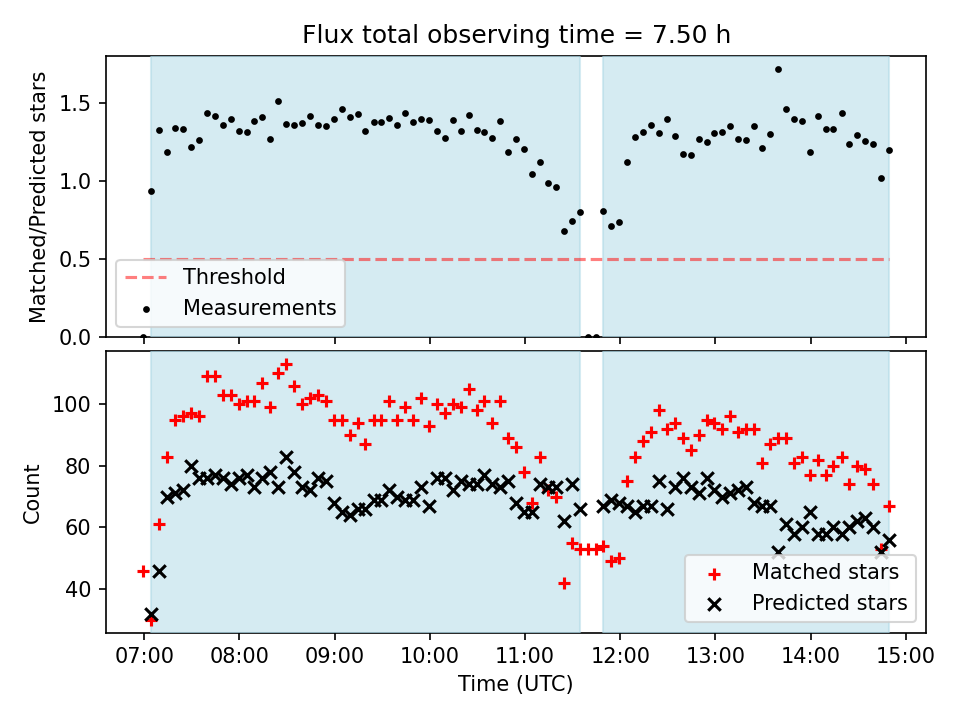 Flux total observing time = 7.50 h

Matched/Predicted stars

1.5
1.0
0.5
0.0

Threshold
Measurements

Count

100
80
60
40

Matched stars
Predicted stars

07:00
08:00
09:00
10:00
11:00
12:00
13:00
14:00
15:00

Time (UTC)